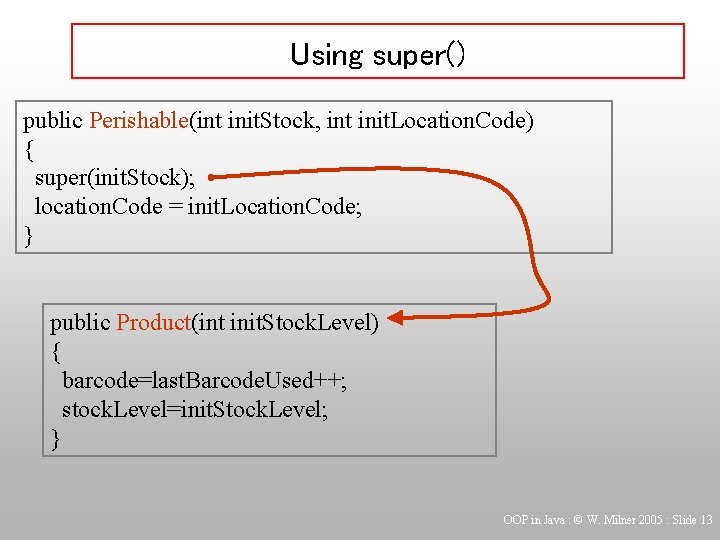 Using super()

public Perishable(int initStock, int initLocationCode)
{
super(initStock);
locationCode = initLocationCode;
}

public Product(int initStockLevel)
{
barcode=lastBarcodeUsed++;
stockLevel=initStockLevel;
}

OOP in Java : © W. Milner 2005 : Slide 13